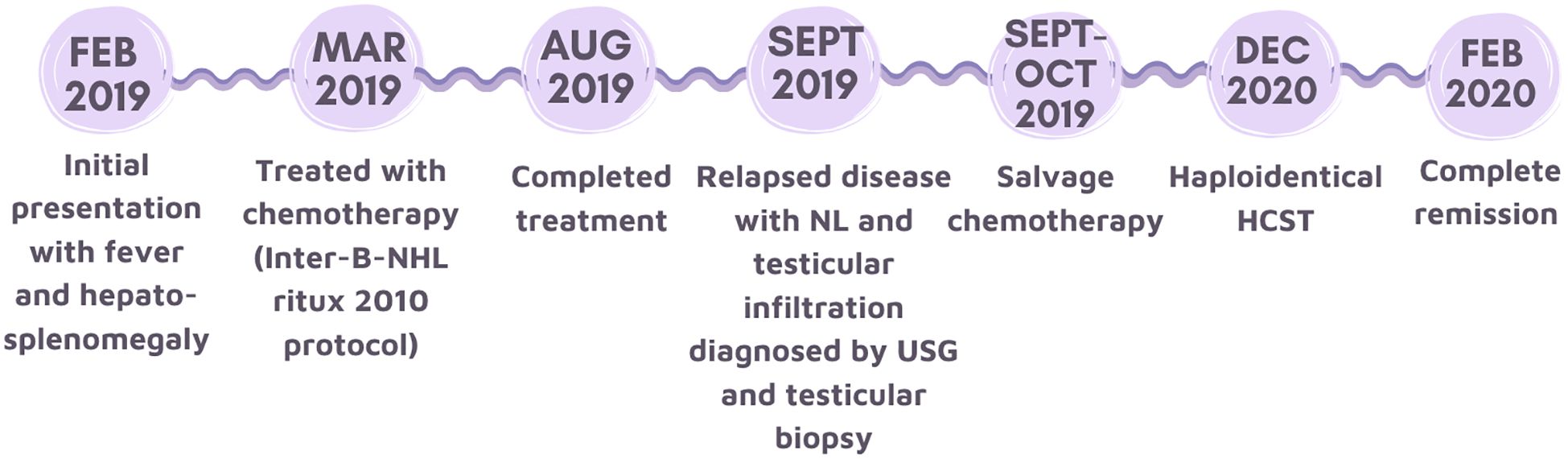 FEB 2019

Initial presentation with fever and hepato-splenomegaly

MAR 2019

Treated with chemotherapy (Inter-B-NHL ritux 2010 protocol)

AUG 2019

Completed treatment

SEPT 2019

Relapsed disease with NL and testicular infiltration diagnosed by USG and testicular biopsy

SEPT-OCT 2019

Salvage chemotherapy

DEC 2020

Haploidentical HCST

FEB 2020

Complete remission